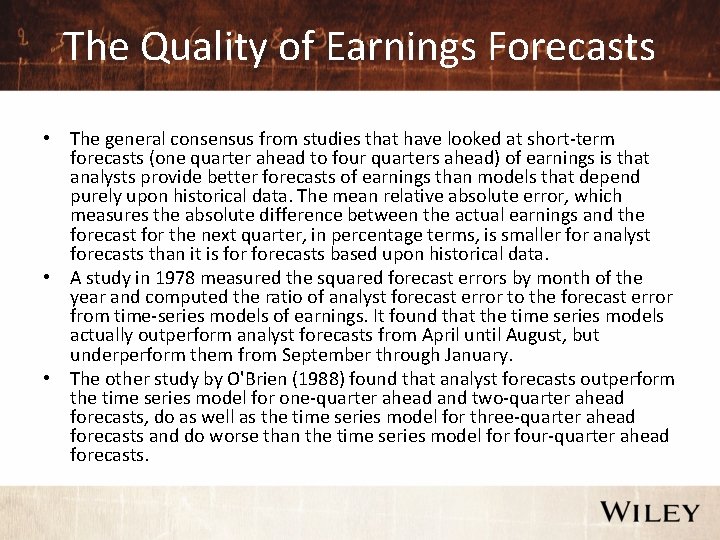 The Quality of Earnings Forecasts

• The general consensus from studies that have looked at short-term forecasts (one quarter ahead to four quarters ahead) of earnings is that analysts provide better forecasts of earnings than models that depend purely upon historical data. The mean relative absolute error, which measures the absolute difference between the actual earnings and the forecast for the next quarter, in percentage terms, is smaller for analyst forecasts than it is for forecasts based upon historical data.
• A study in 1978 measured the squared forecast errors by month of the year and computed the ratio of analyst forecast error to the forecast error from time-series models of earnings. It found that the time series models actually outperform analyst forecasts from April until August, but underperform them from September through January.
• The other study by O'Brien (1988) found that analyst forecasts outperform the time series model for one-quarter ahead and two-quarter ahead forecasts, do as well as the time series model for three-quarter ahead forecasts and do worse than the time series model for four-quarter ahead forecasts.

WILEY